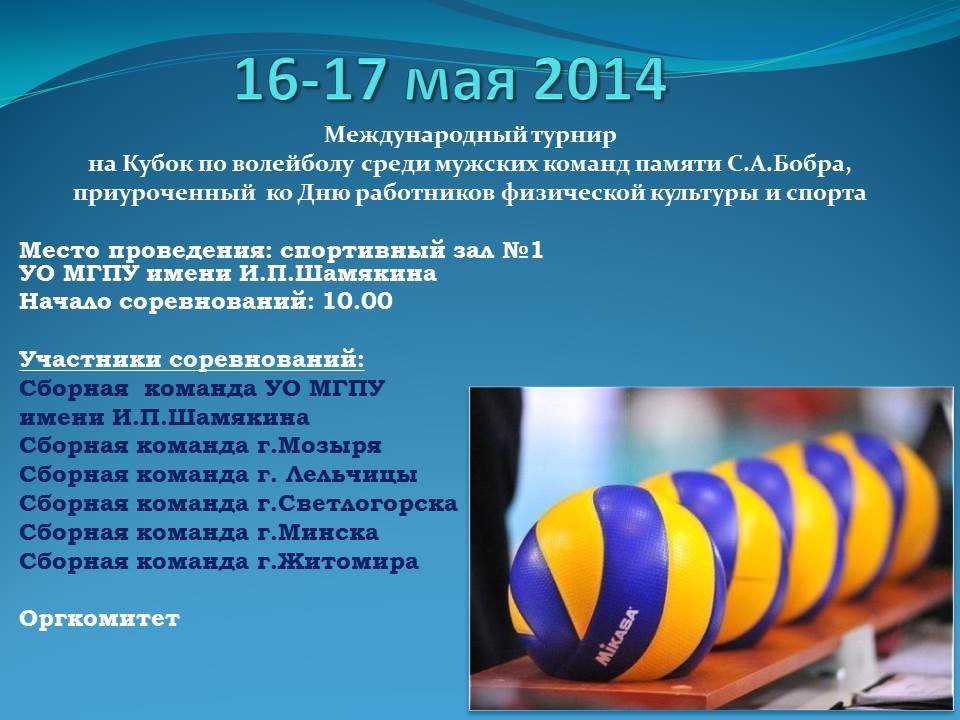 16-17 мая 2014

Международный турнир
на Кубок по волейболу среди мужских команд памяти С.А.Бобра,
приуроченный ко Дню работников физической культуры и спорта

Место проведения: спортивный зал №1
УО МГПУ имени И.П.Шамякина
Начало соревнований: 10.00

Участники соревнований:
Сборная команда УО МГПУ имени И.П.Шамякина
Сборная команда г.Мозыря
Сборная команда г. Лельчицы
Сборная команда г.Светлогорска
Сборная команда г.Минска
Сборная команда г.Житомира

Оргкомитет

MIKASA